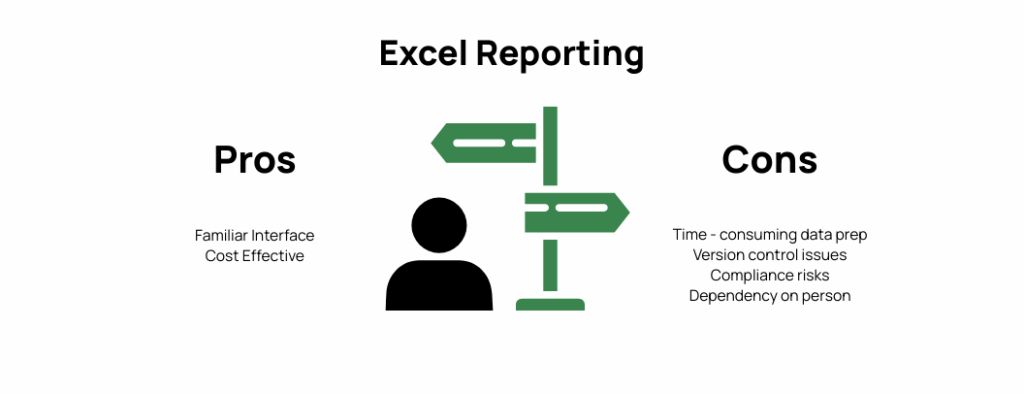 Excel Reporting

Pros

Familiar Interface
Cost Effective

Cons

Time - consuming data prep
Version control issues
Compliance risks
Dependency on person